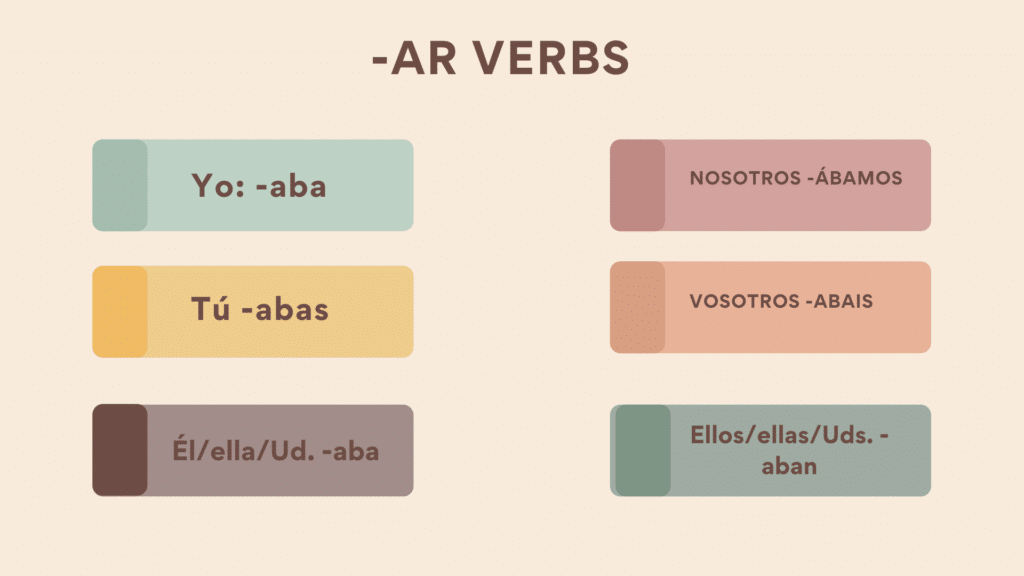 -AR VERBS

Yo: -aba

Tú -abas

Él/ella/Ud. -aba

NOSOTROS -ÁBAMOS

VOSOTROS -ABAIS

Ellos/ellas/Uds. -aban